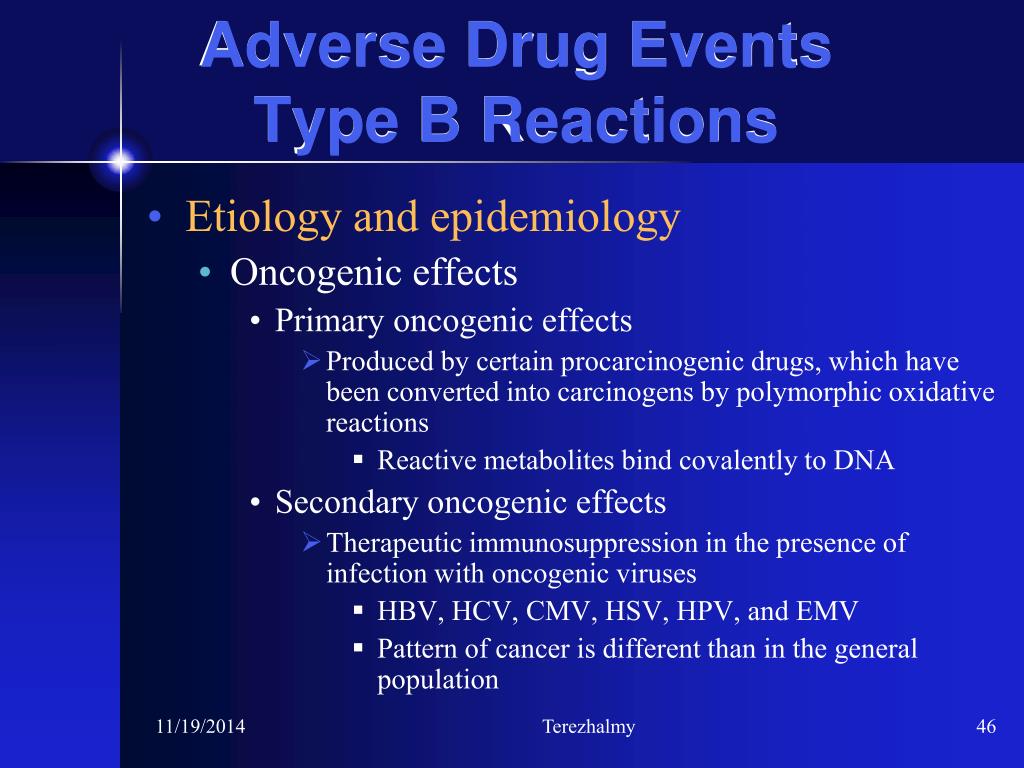 Adverse Drug Events
Type B Reactions

• Etiology and epidemiology
• Oncogenic effects
• Primary oncogenic effects
➢ Produced by certain procarcinogenic drugs, which have been converted into carcinogens by polymorphic oxidative reactions
▪ Reactive metabolites bind covalently to DNA
• Secondary oncogenic effects
➢ Therapeutic immunosuppression in the presence of infection with oncogenic viruses
▪ HBV, HCV, CMV, HSV, HPV, and EMV
▪ Pattern of cancer is different than in the general population

11/19/2014
Terezhalmy
46